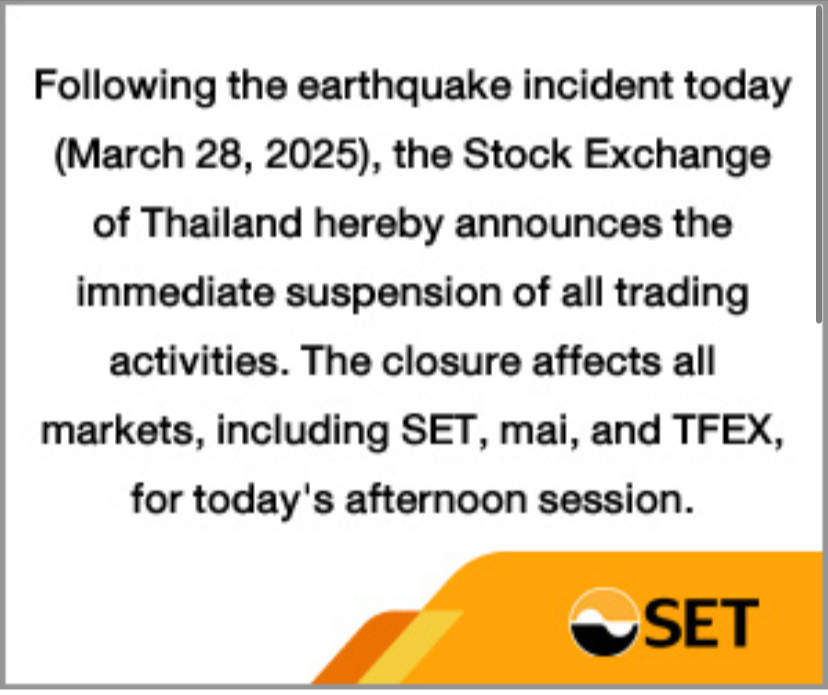 Following the earthquake incident today (March 28, 2025), the Stock Exchange of Thailand hereby announces the immediate suspension of all trading activities. The closure affects all markets, including SET, mai, and TFEX, for today's afternoon session.

SET